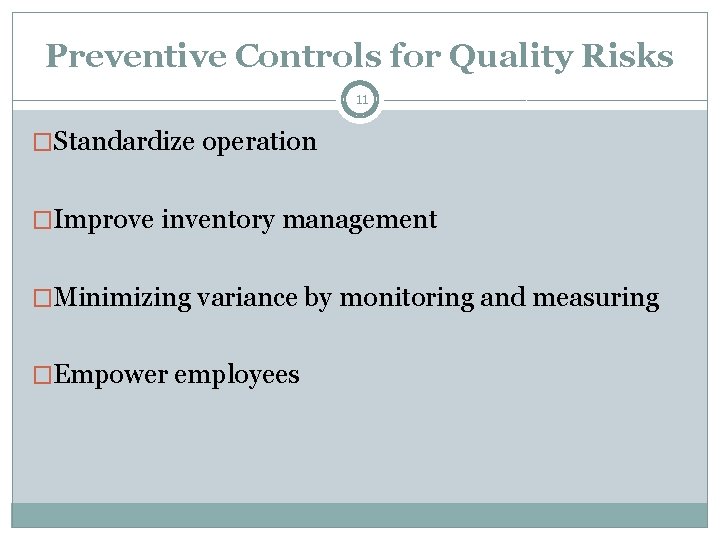 Preventive Controls for Quality Risks

11

□Standardize operation

□Improve inventory management

□Minimizing variance by monitoring and measuring

□Empower employees